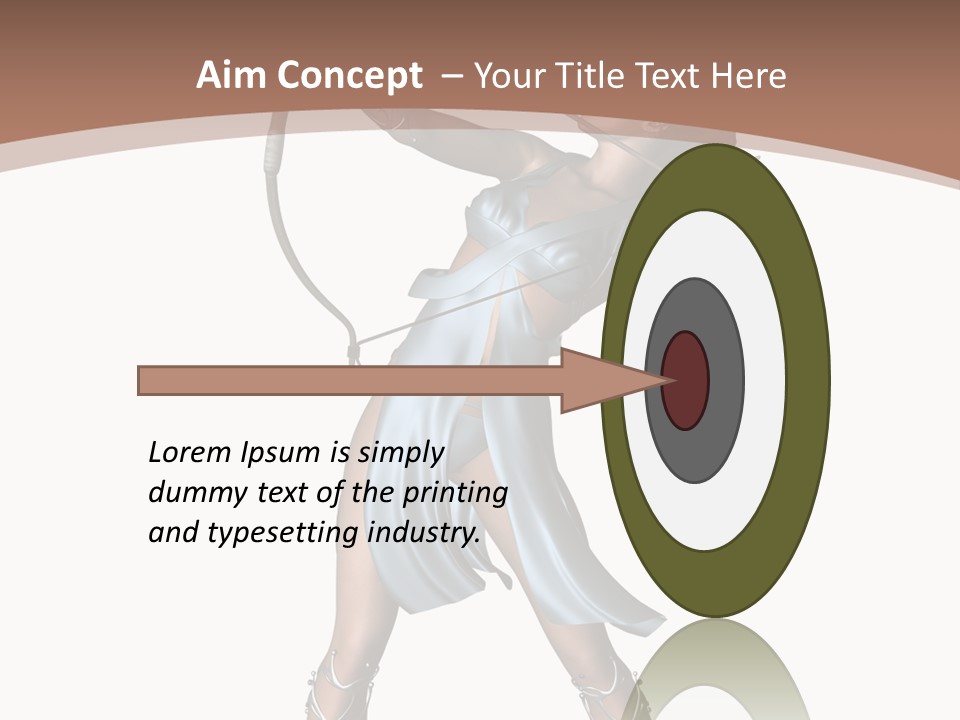 Aim Concept – Your Title Text Here

Lorem Ipsum is simply dummy text of the printing and typesetting industry.